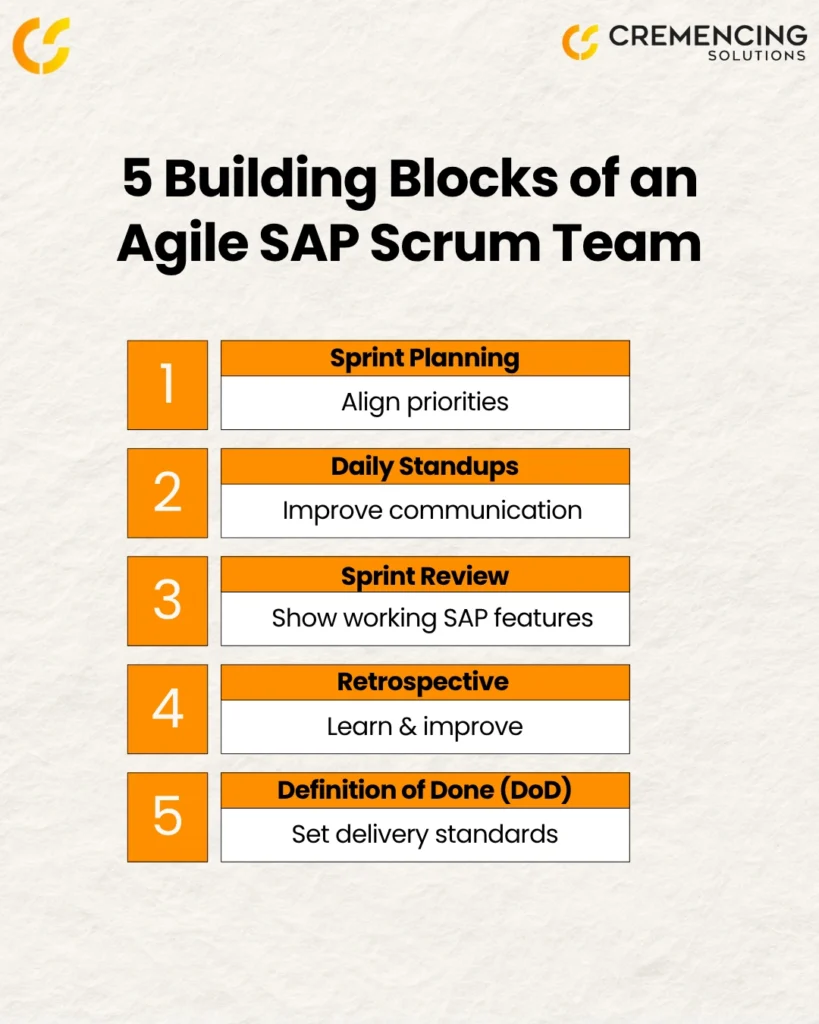 CREMENCING SOLUTIONS

5 Building Blocks of an Agile SAP Scrum Team

1
Sprint Planning
Align priorities

2
Daily Standups
Improve communication

3
Sprint Review
Show working SAP features

4
Retrospective
Learn & improve

5
Definition of Done (DoD)
Set delivery standards